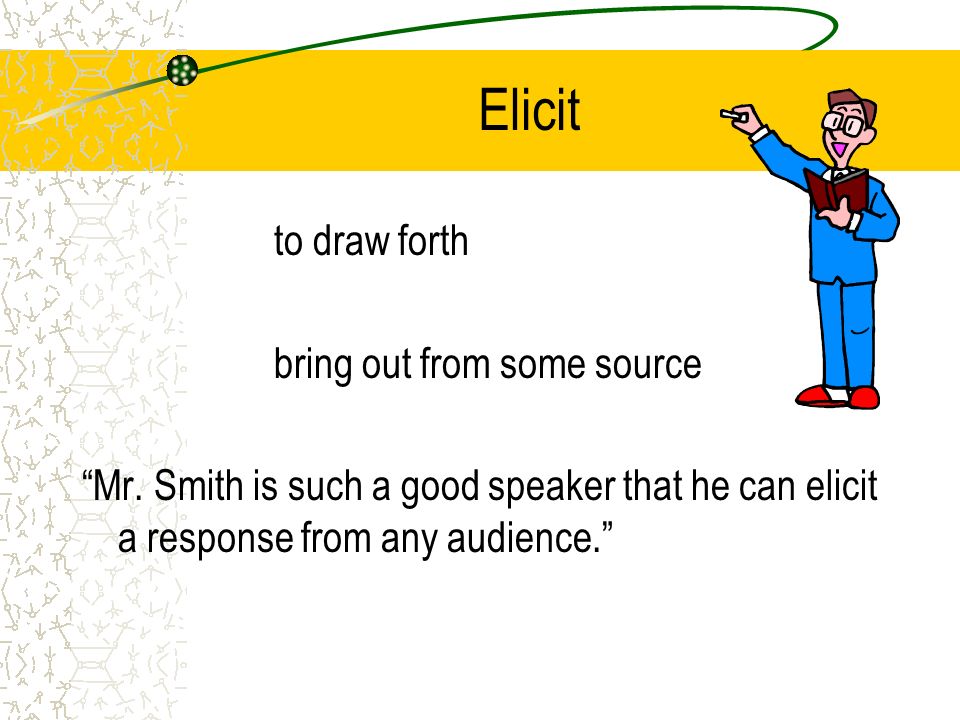 Elicit

to draw forth

bring out from some source

“Mr. Smith is such a good speaker that he can elicit a response from any audience.”